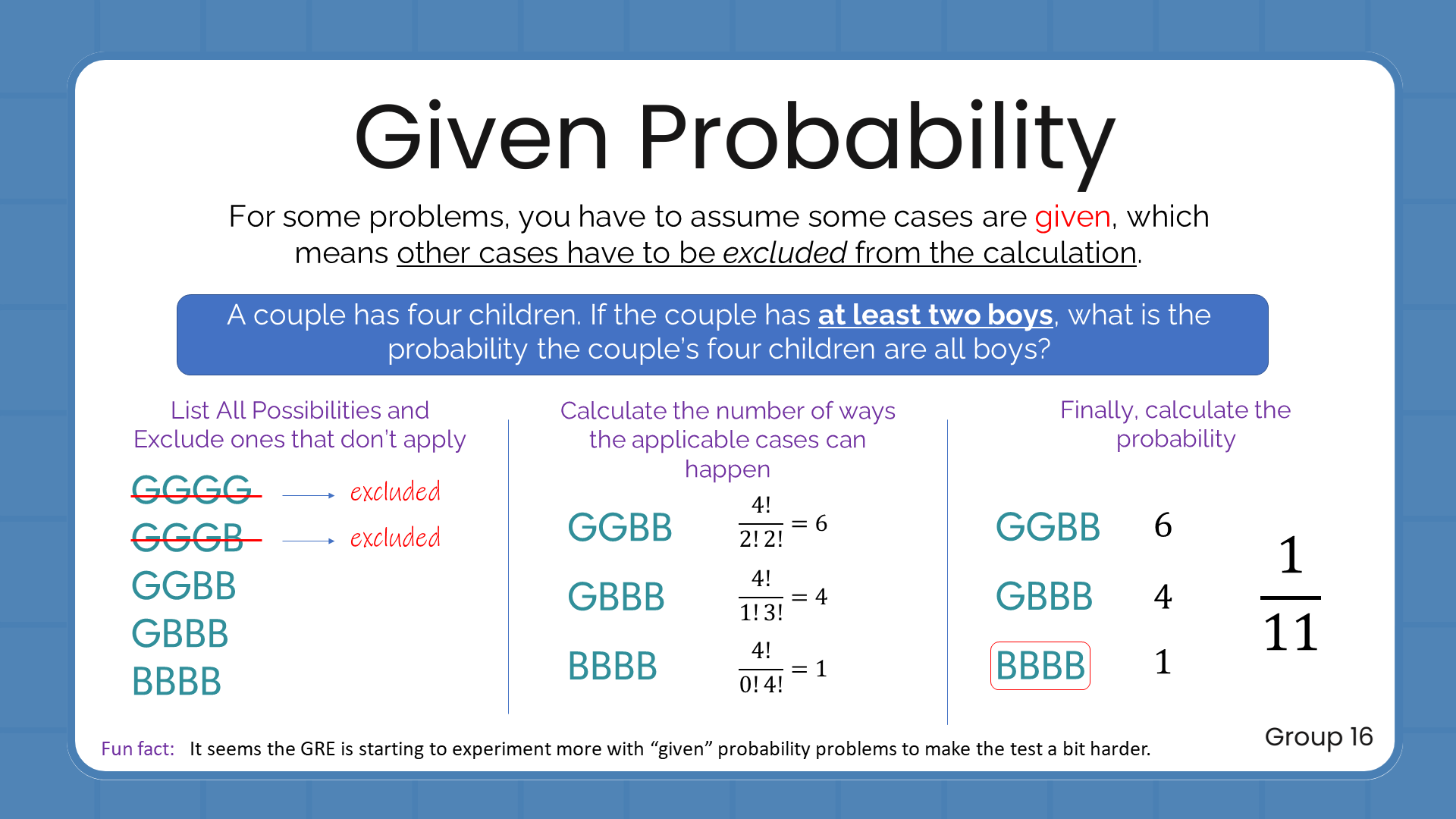 Given Probability

For some problems, you have to assume some cases are given, which means other cases have to be excluded from the calculation.

A couple has four children. If the couple has at least two boys, what is the probability the couple's four children are all boys?

List All Possibilities and Exclude ones that don't apply

GGGG → excluded
GGGB → excluded
GGBB
GBBB
BBBB

Calculate the number of ways the applicable cases can happen

GGBB $\frac{4!}{2!\,2!} = 6$
GBBB $\frac{4!}{1!\,3!} = 4$
BBBB $\frac{4!}{0!\,4!} = 1$

Finally, calculate the probability

GGBB 6
GBBB 4
BBBB 1

$\frac{1}{11}$

Fun fact: It seems the GRE is starting to experiment more with "given" probability problems to make the test a bit harder.

Group 16